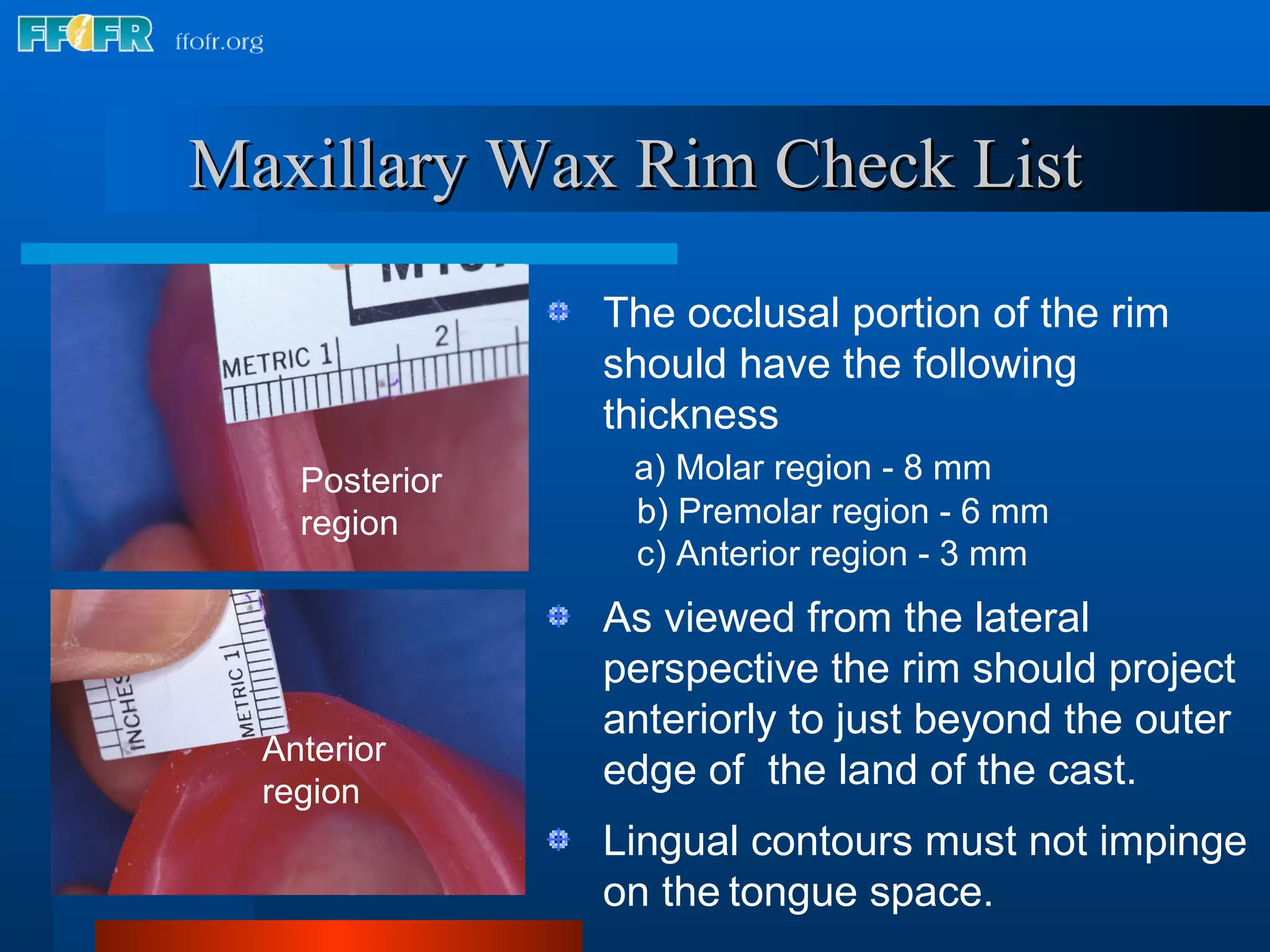 FFOFR ffofr.org

Maxillary Wax Rim Check List

METRIC 1 2

Posterior region

INCHES METRIC 1

Anterior region

The occlusal portion of the rim should have the following thickness

a) Molar region - 8 mm
b) Premolar region - 6 mm
c) Anterior region - 3 mm

As viewed from the lateral perspective the rim should project anteriorly to just beyond the outer edge of the land of the cast.

Lingual contours must not impinge on the tongue space.